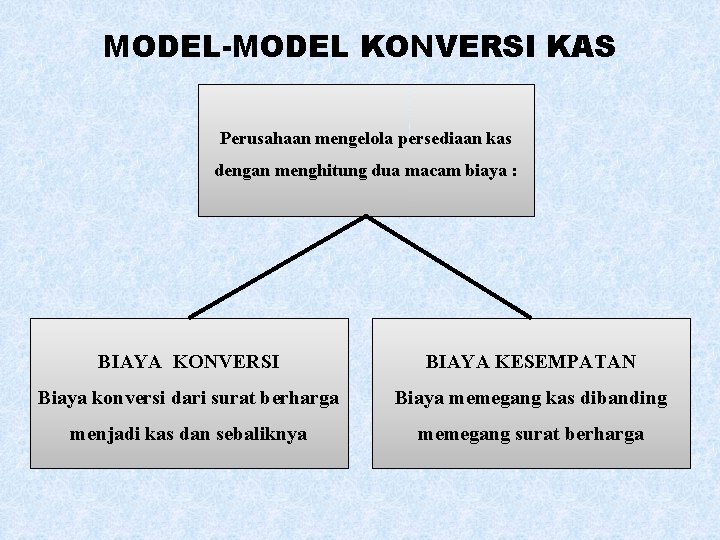 MODEL-MODEL KONVERSI KAS

Perusahaan mengelola persediaan kas dengan menghitung dua macam biaya :

BIAYA KONVERSI
Biaya konversi dari surat berharga menjadi kas dan sebaliknya

BIAYA KESEMPATAN
Biaya memegang kas dibanding memegang surat berharga